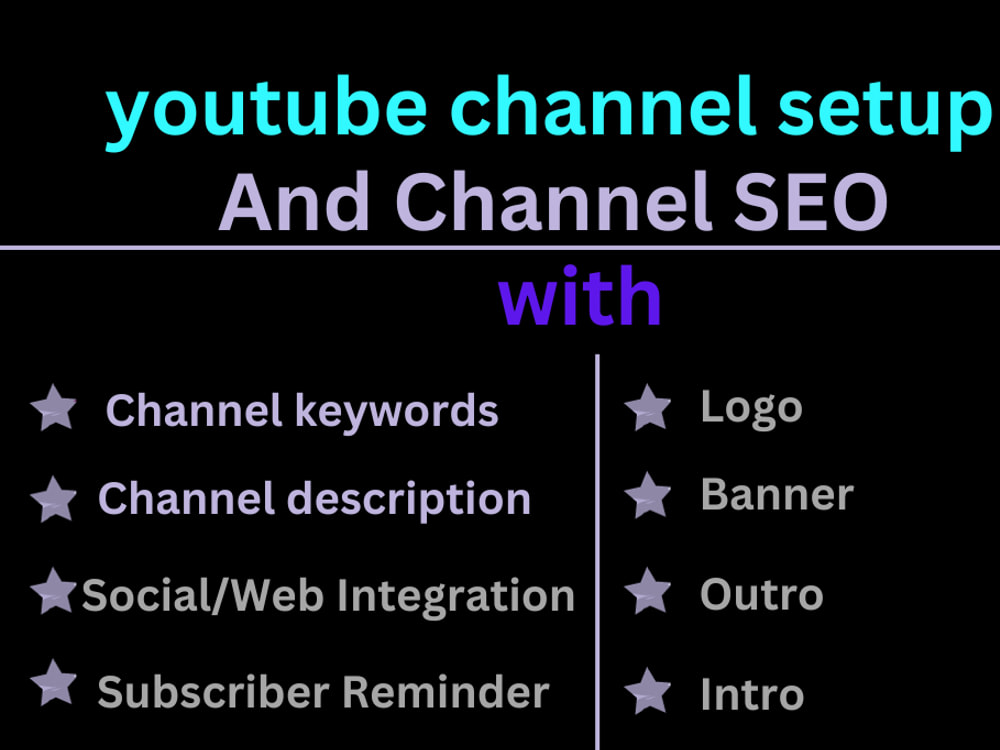 youtube channel setup
And Channel SEO

with

Channel keywords
Channel description
Social/Web Integration
Subscriber Reminder

Logo
Banner
Outro
Intro